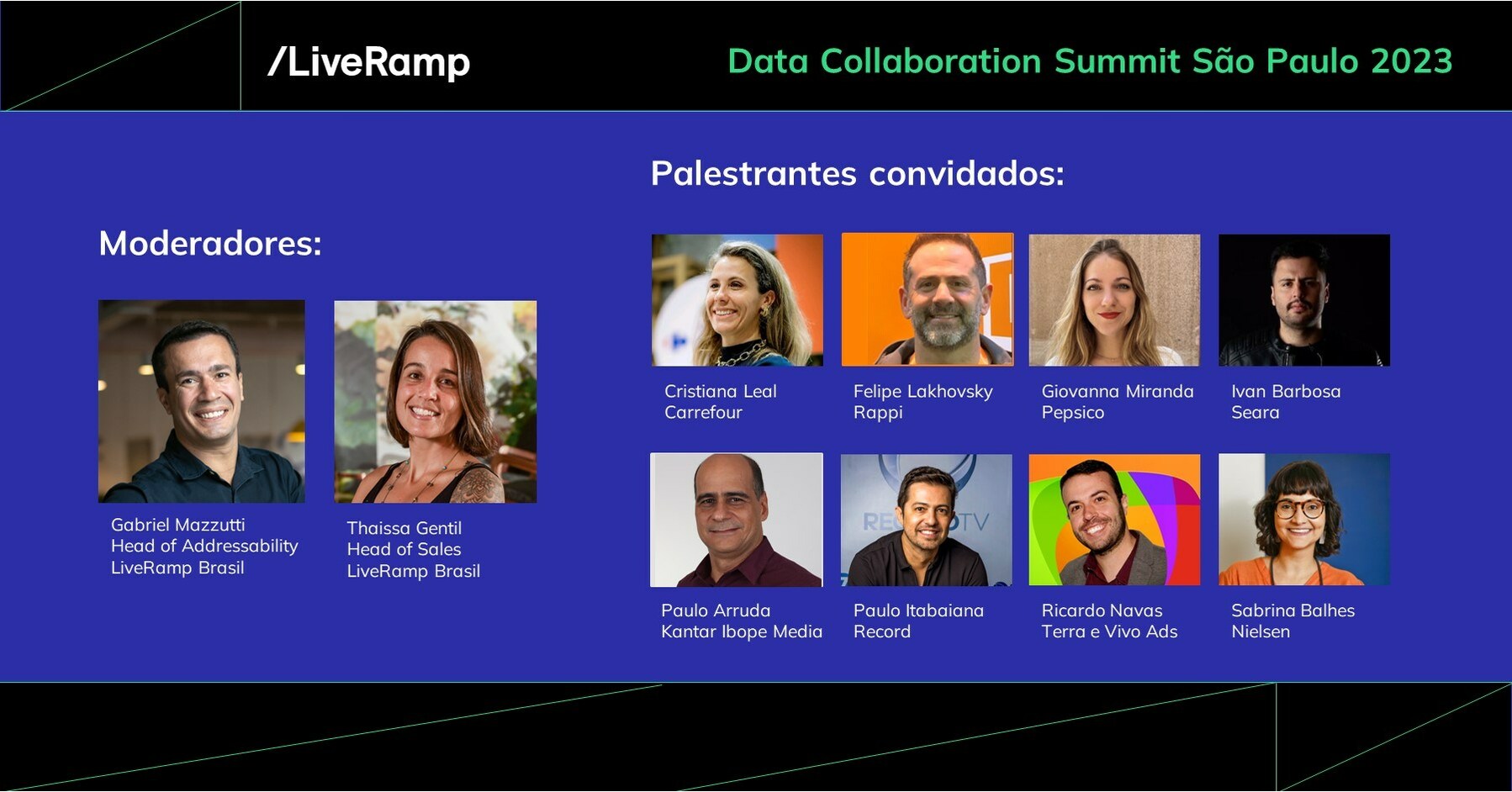 /LiveRamp

Data Collaboration Summit São Paulo 2023

Moderadores:

Gabriel Mazzutti
Head of Addressability
LiveRamp Brasil

Thaissa Gentil
Head of Sales
LiveRamp Brasil

Palestrantes convidados:

Cristiana Leal
Carrefour

Felipe Lakhovsky
Rappi

Giovanna Miranda
Pepsico

Ivan Barbosa
Seara

Paulo Arruda
Kantar Ibope Media

Paulo Itabaiana
Record

Ricardo Navas
Terra e Vivo Ads

Sabrina Balhes
Nielsen